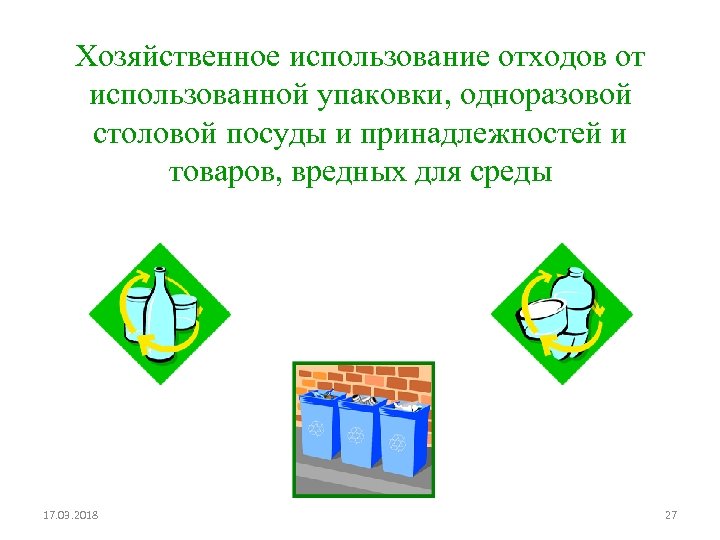 Хозяйственное использование отходов от использованной упаковки, одноразовой столовой посуды и принадлежностей и товаров, вредных для среды

17.03.2018

27